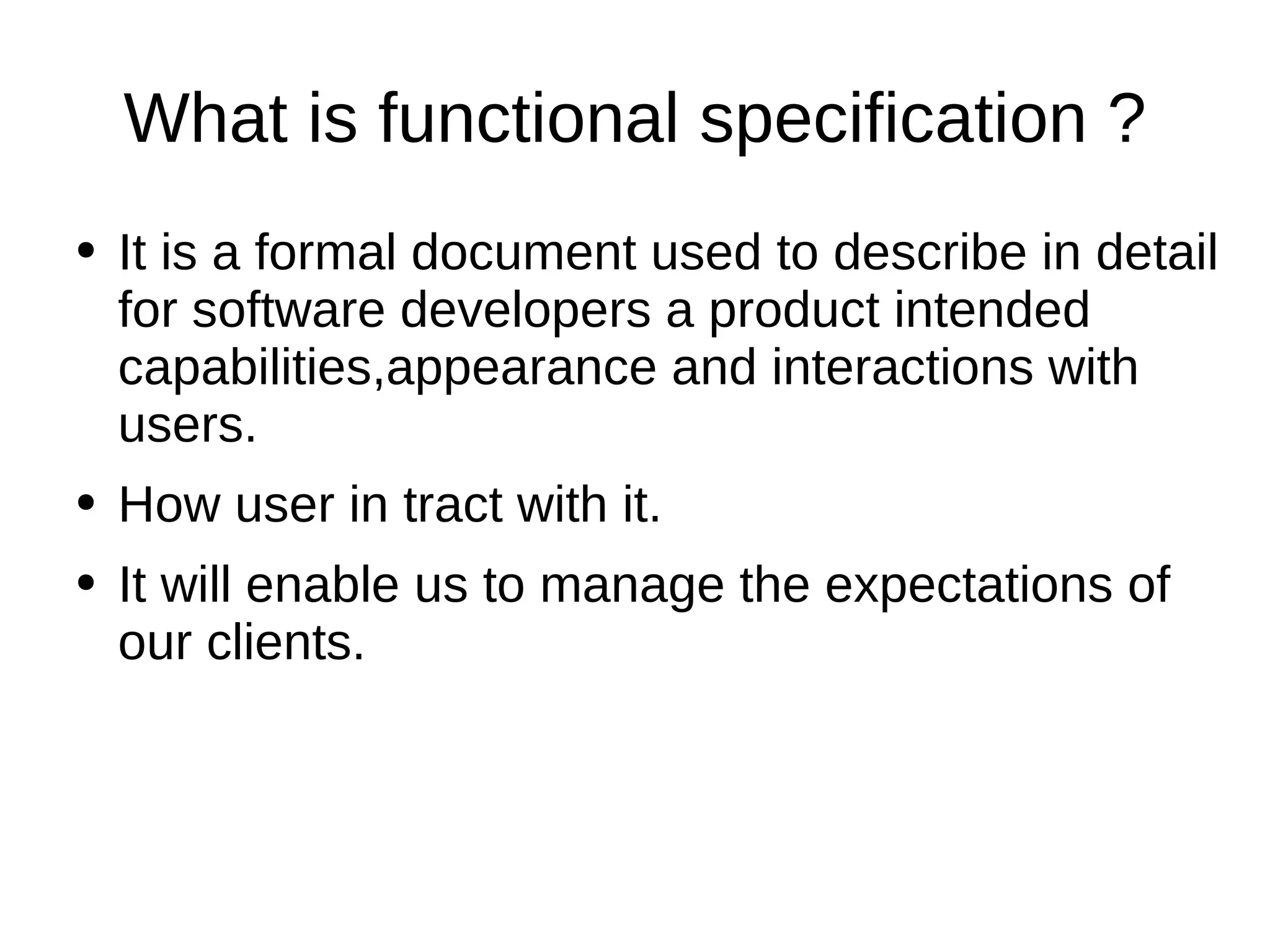 What is functional specification ?

• It is a formal document used to describe in detail for software developers a product intended capabilities,appearance and interactions with users.

• How user in tract with it.

• It will enable us to manage the expectations of our clients.